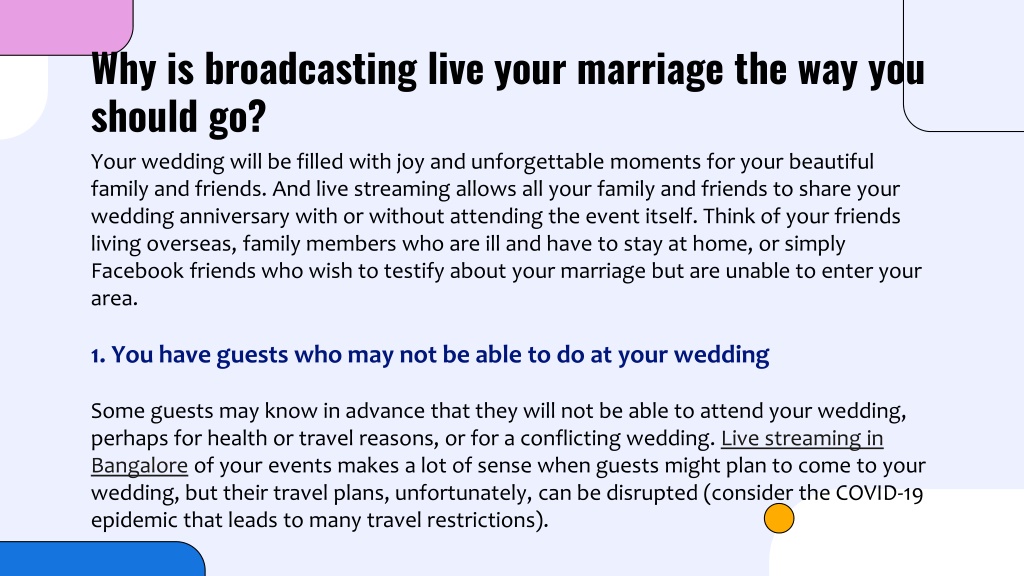 Why is broadcasting live your marriage the way you should go?

Your wedding will be filled with joy and unforgettable moments for your beautiful family and friends. And live streaming allows all your family and friends to share your wedding anniversary with or without attending the event itself. Think of your friends living overseas, family members who are ill and have to stay at home, or simply Facebook friends who wish to testify about your marriage but are unable to enter your area.

1. You have guests who may not be able to do at your wedding

Some guests may know in advance that they will not be able to attend your wedding, perhaps for health or travel reasons, or for a conflicting wedding. Live streaming in Bangalore of your events makes a lot of sense when guests might plan to come to your wedding, but their travel plans, unfortunately, can be disrupted (consider the COVID-19 epidemic that leads to many travel restrictions).